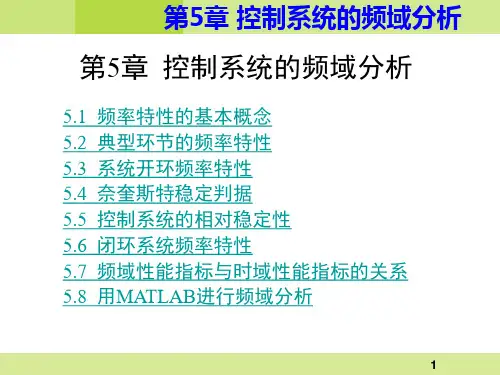 第5章 控制系统的频域分析

第5章 控制系统的频域分析

5.1 频率特性的基本概念
5.2 典型环节的频率特性
5.3 系统开环频率特性
5.4 奈奎斯特稳定判据
5.5 控制系统的相对稳定性
5.6 闭环系统频率特性
5.7 频域性能指标与时域性能指标的关系
5.8 用MATLAB进行频域分析

1